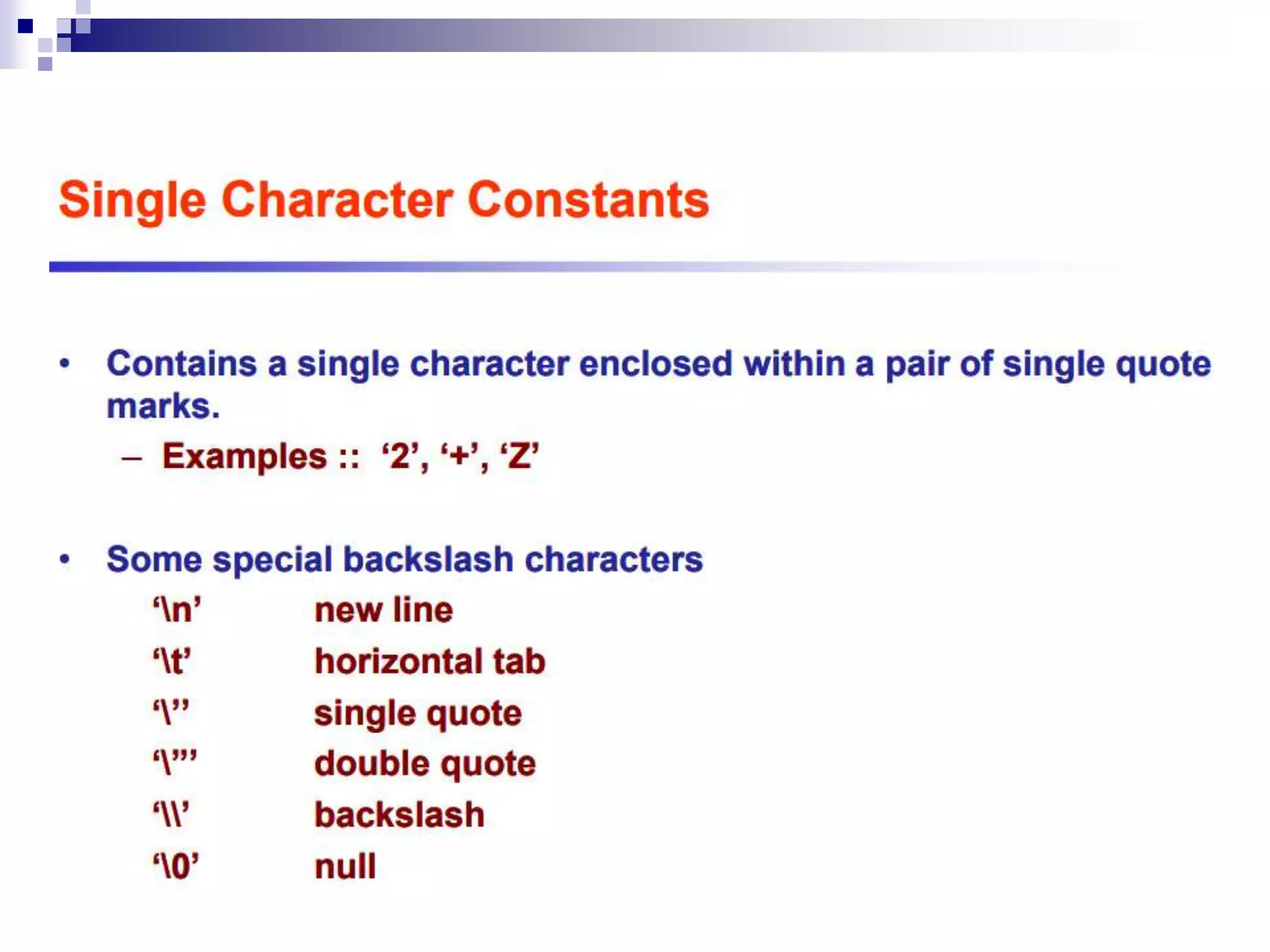 Single Character Constants

• Contains a single character enclosed within a pair of single quote marks.
  – Examples :: ‘2’, ‘+’, ‘Z’

• Some special backslash characters
  ‘\n’ new line
  ‘\t’ horizontal tab
  ‘\’’ single quote
  ‘\”’ double quote
  ‘\\’ backslash
  ‘\0’ null